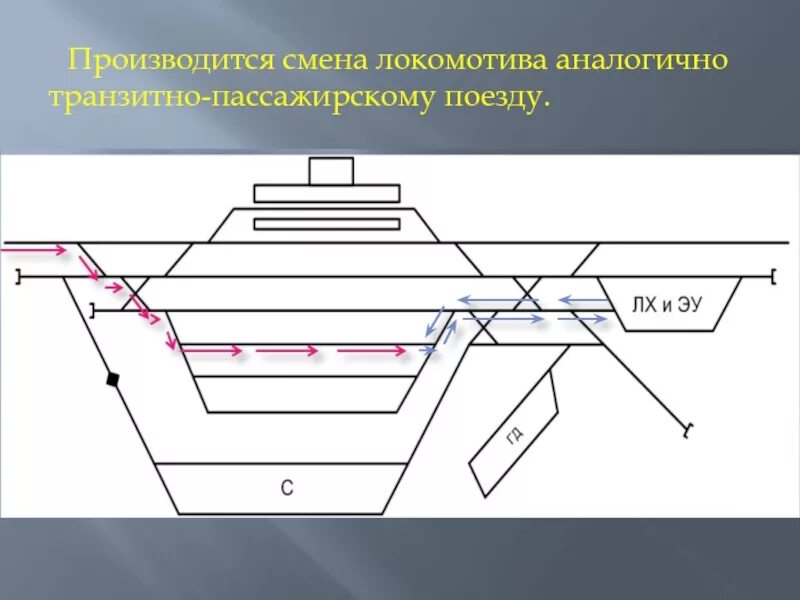 Производится смена локомотива аналогично транзитно-пассажирскому поезду.

ЛХ и ЭУ

ГД

С